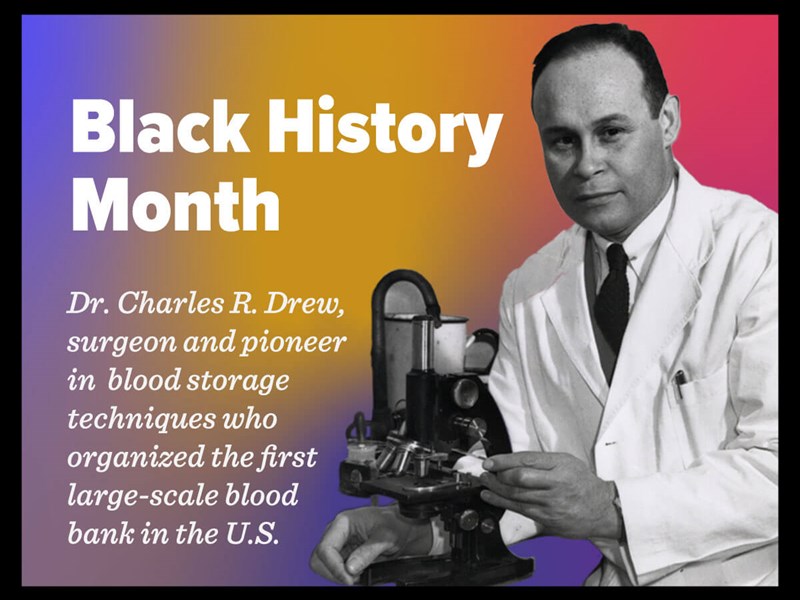 Black History Month

Dr. Charles R. Drew, surgeon and pioneer in blood storage techniques who organized the first large-scale blood bank in the U.S.